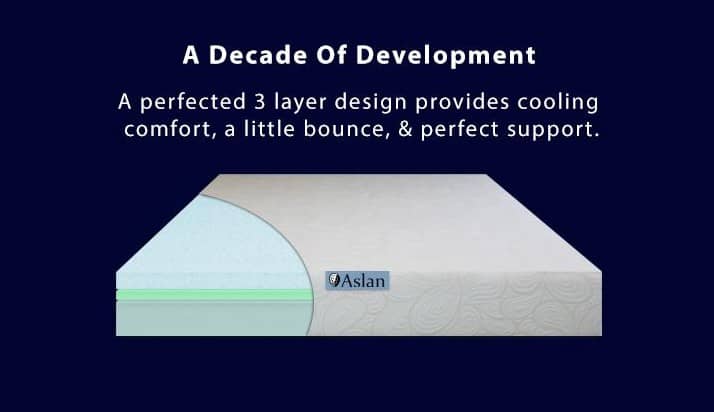 A Decade Of Development

A perfected 3 layer design provides cooling comfort, a little bounce, & perfect support.

Aslan